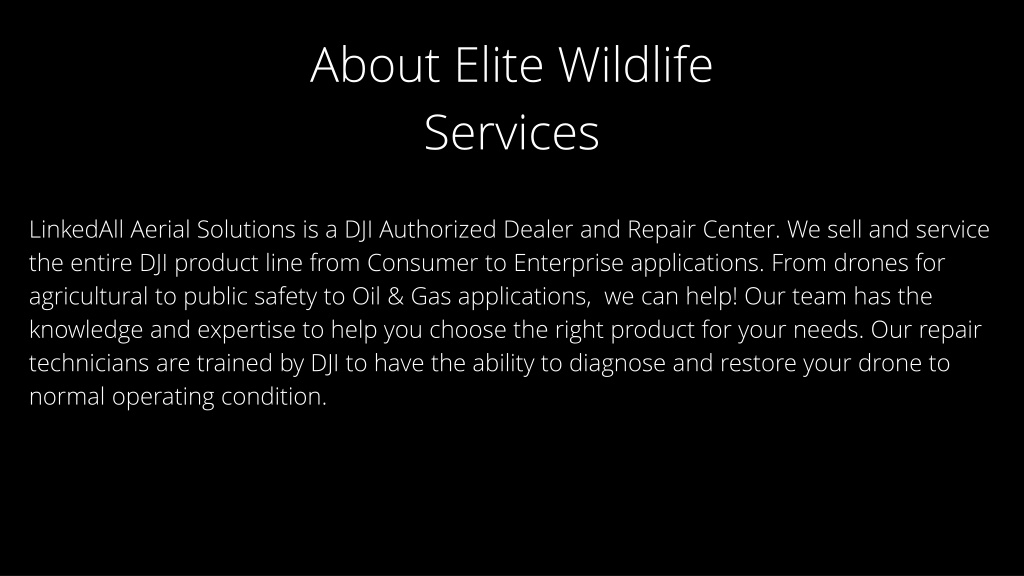 About Elite Wildlife Services

LinkedAll Aerial Solutions is a DJI Authorized Dealer and Repair Center. We sell and service the entire DJI product line from Consumer to Enterprise applications. From drones for agricultural to public safety to Oil & Gas applications, we can help! Our team has the knowledge and expertise to help you choose the right product for your needs. Our repair technicians are trained by DJI to have the ability to diagnose and restore your drone to normal operating condition.